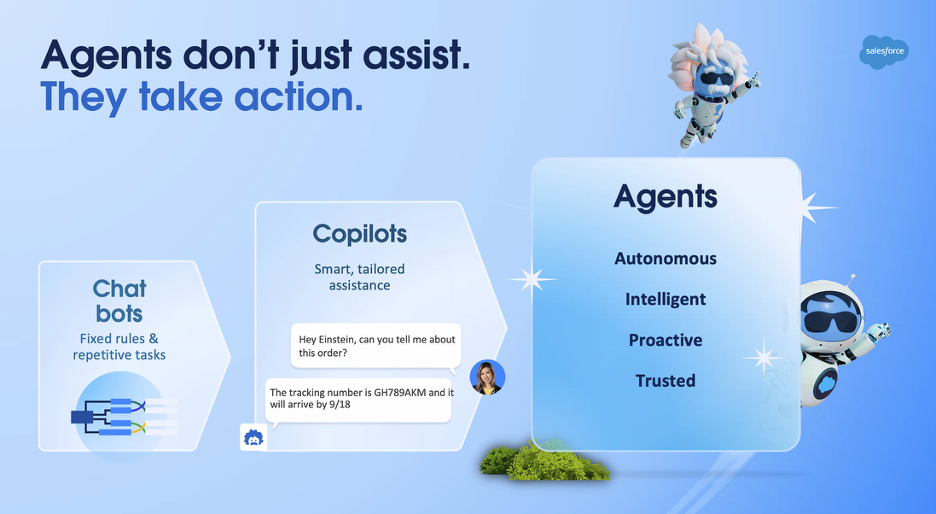 Agents don't just assist.
They take action.

salesforce

Chat bots
Fixed rules & repetitive tasks

Copilots
Smart, tailored assistance

Hey Einstein, can you tell me about this order?

The tracking number is GH789AKM and it will arrive by 9/18

Agents
Autonomous
Intelligent
Proactive
Trusted